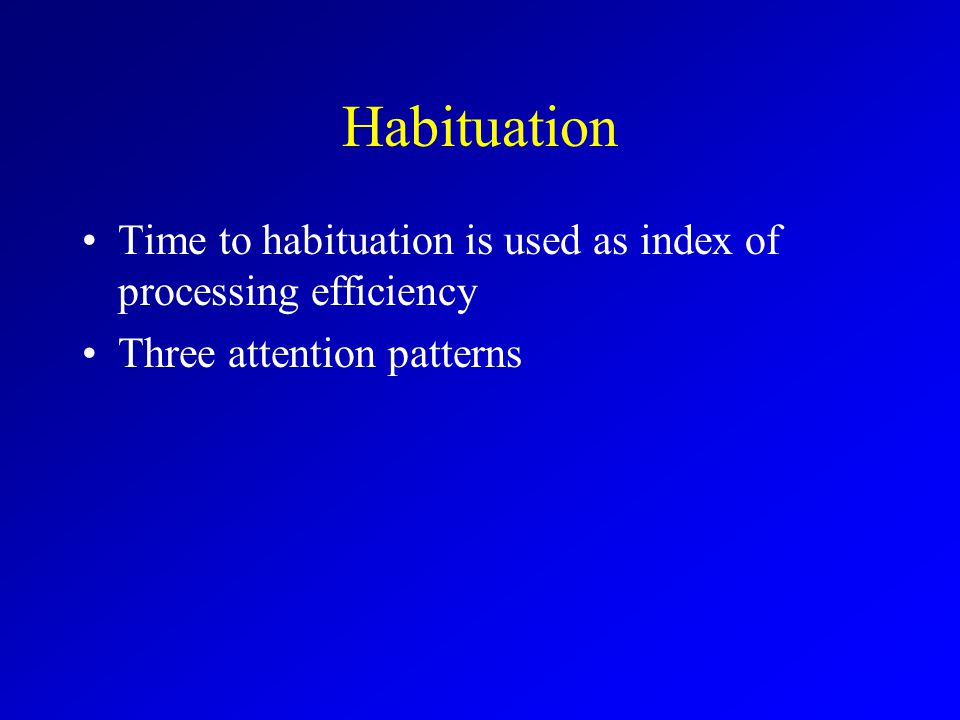 Habituation

• Time to habituation is used as index of processing efficiency
• Three attention patterns